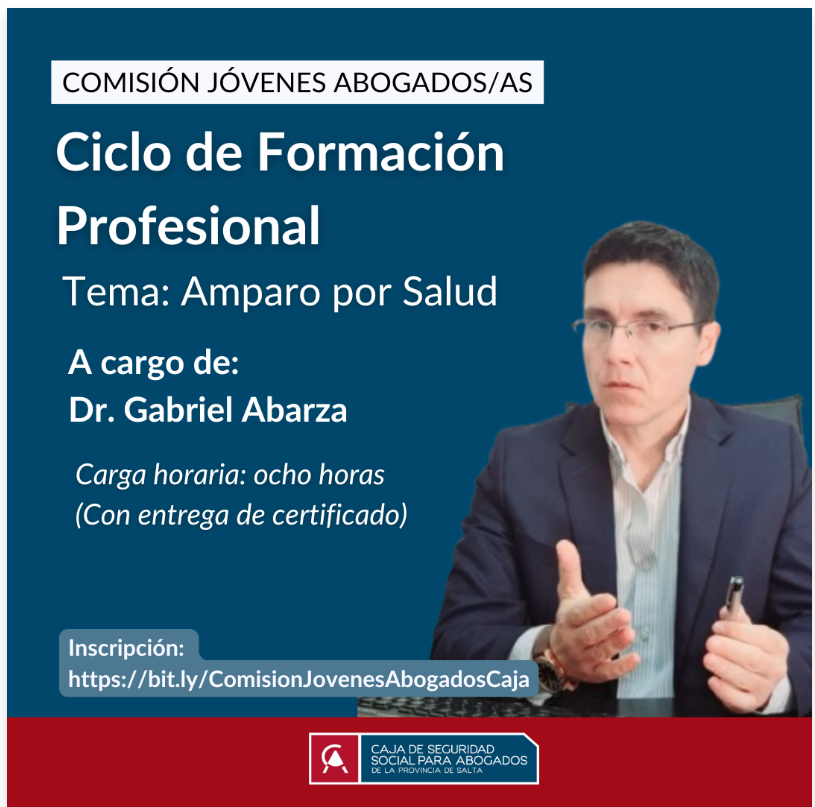 COMISIÓN JÓVENES ABOGADOS/AS

Ciclo de Formación Profesional

Tema: Amparo por Salud

A cargo de:
Dr. Gabriel Abarza

Carga horaria: ocho horas
(Con entrega de certificado)

Inscripción:
https://bit.ly/ComisionJovenesAbogadosCaja

CAJA DE SEGURIDAD SOCIAL PARA ABOGADOS DE LA PROVINCIA DE SALTA